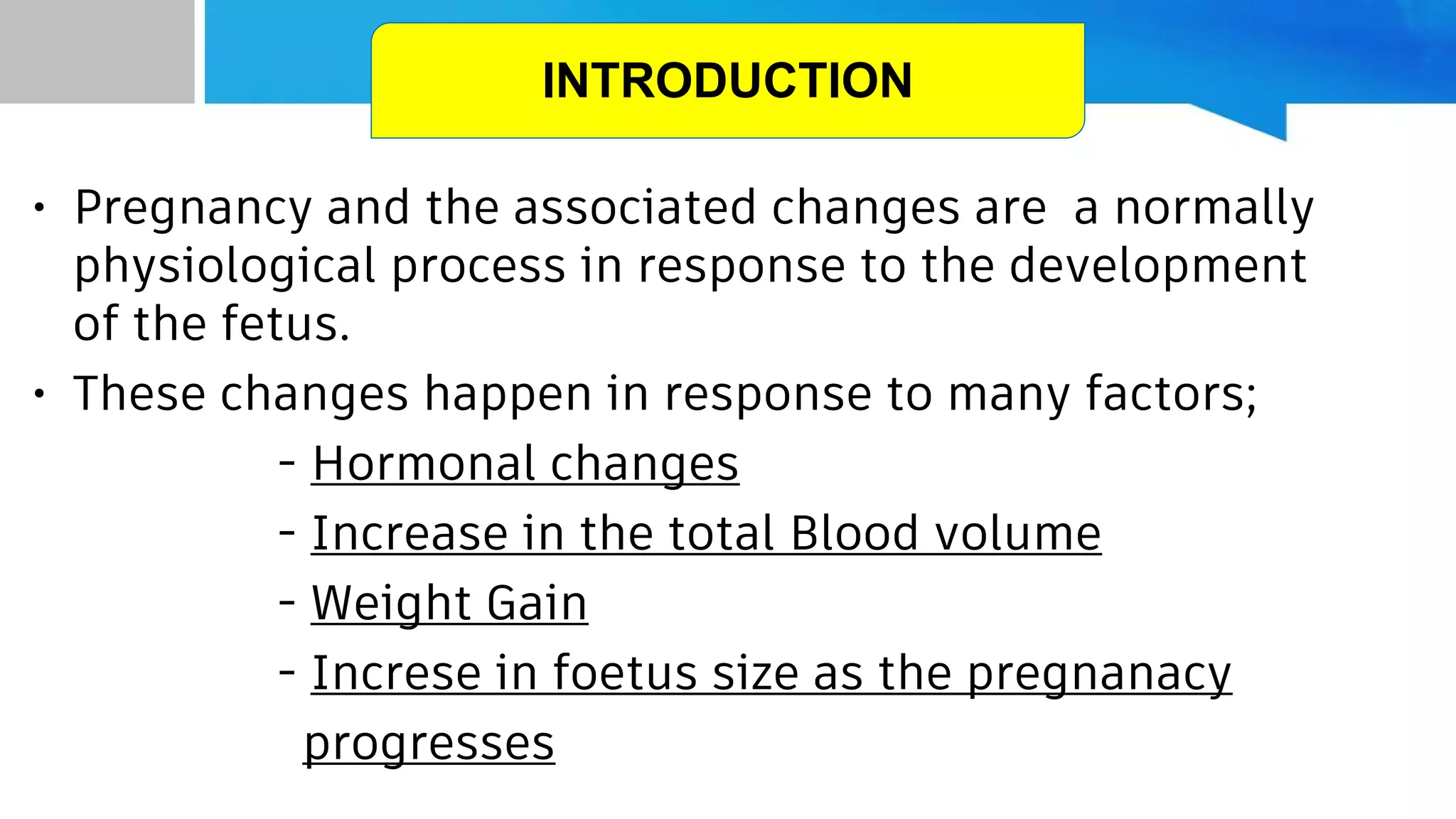 INTRODUCTION

• Pregnancy and the associated changes are a normally physiological process in response to the development of the fetus.

• These changes happen in response to many factors;

- Hormonal changes
- Increase in the total Blood volume
- Weight Gain
- Increse in foetus size as the pregnanacy progresses